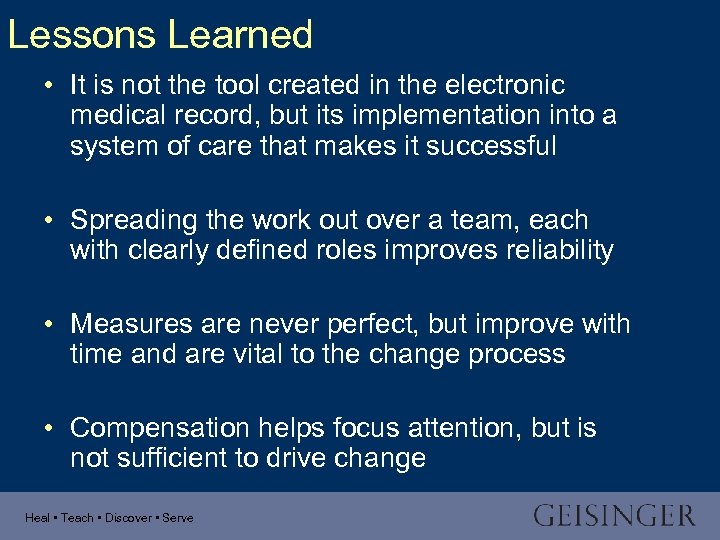 Lessons Learned

• It is not the tool created in the electronic medical record, but its implementation into a system of care that makes it successful

• Spreading the work out over a team, each with clearly defined roles improves reliability

• Measures are never perfect, but improve with time and are vital to the change process

• Compensation helps focus attention, but is not sufficient to drive change

Heal ▪ Teach ▪ Discover ▪ Serve

GEISINGER